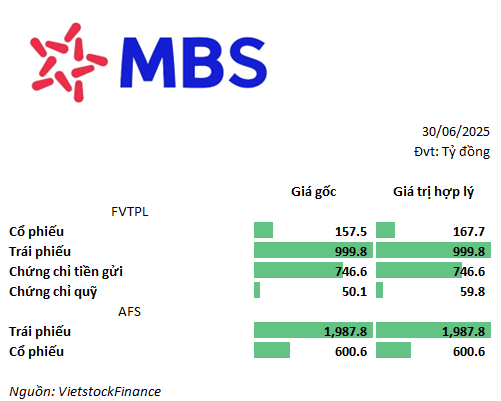 MBS

30/06/2025
Đvt: Tỷ đồng

| | Giá gốc | Giá trị hợp lý |
|---|---|---|
| FVTPL | | |
| Cổ phiếu | 157.5 | 167.7 |
| Trái phiếu | 999.8 | 999.8 |
| Chứng chỉ tiền gửi | 746.6 | 746.6 |
| Chứng chỉ quỹ | 50.1 | 59.8 |
| AFS | | |
| Trái phiếu | 1,987.8 | 1,987.8 |
| Cổ phiếu | 600.6 | 600.6 |

Nguồn: VietstockFinance